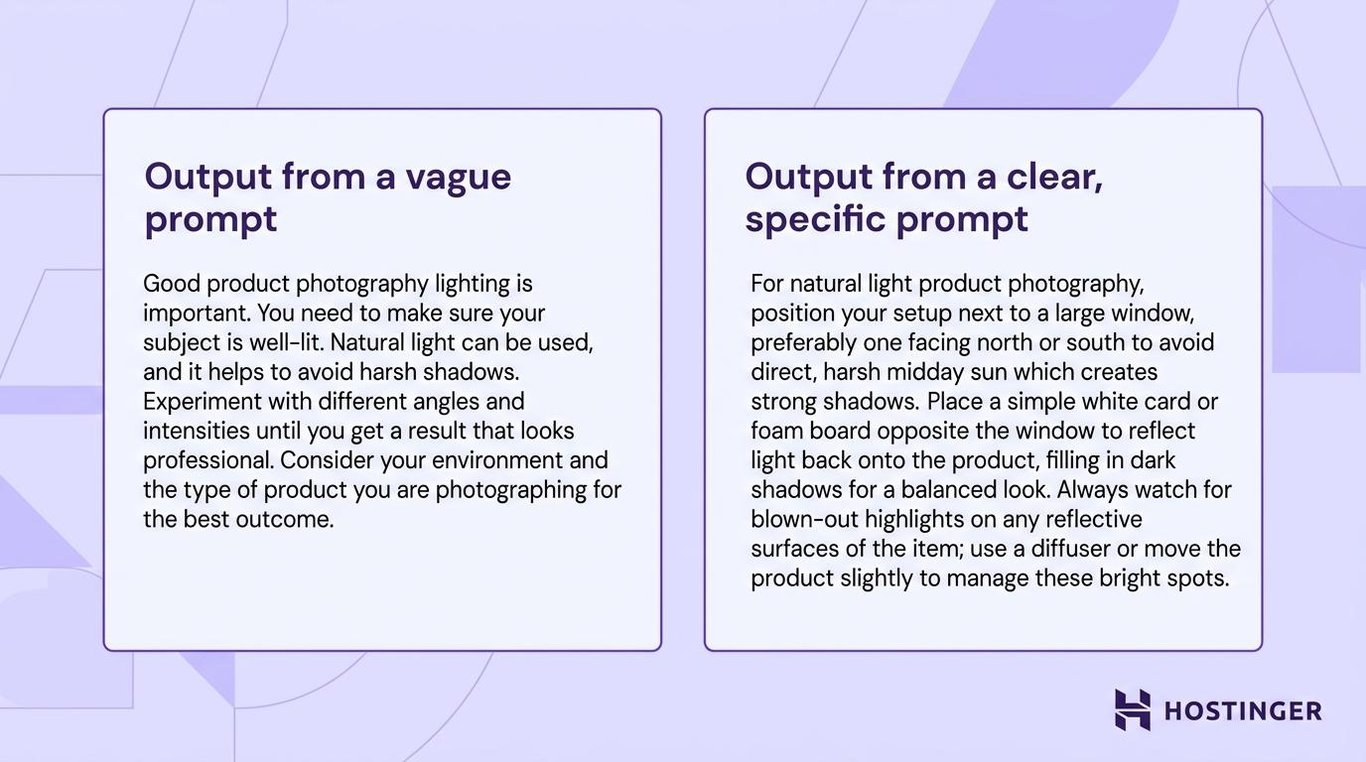 Output from a vague prompt

Good product photography lighting is important. You need to make sure your subject is well-lit. Natural light can be used, and it helps to avoid harsh shadows. Experiment with different angles and intensities until you get a result that looks professional. Consider your environment and the type of product you are photographing for the best outcome.

Output from a clear, specific prompt

For natural light product photography, position your setup next to a large window, preferably one facing north or south to avoid direct, harsh midday sun which creates strong shadows. Place a simple white card or foam board opposite the window to reflect light back onto the product, filling in dark shadows for a balanced look. Always watch for blown-out highlights on any reflective surfaces of the item; use a diffuser or move the product slightly to manage these bright spots.

HOSTINGER